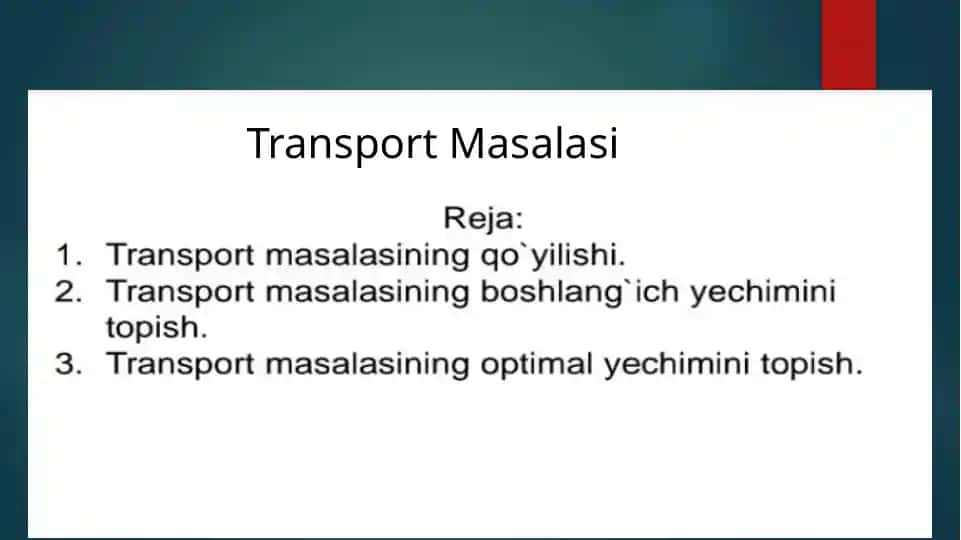 Transport Masalasi

Reja:

1. Transport masalasining qo`yilishi.
2. Transport masalasining boshlang`ich yechimini topish.
3. Transport masalasining optimal yechimini topish.